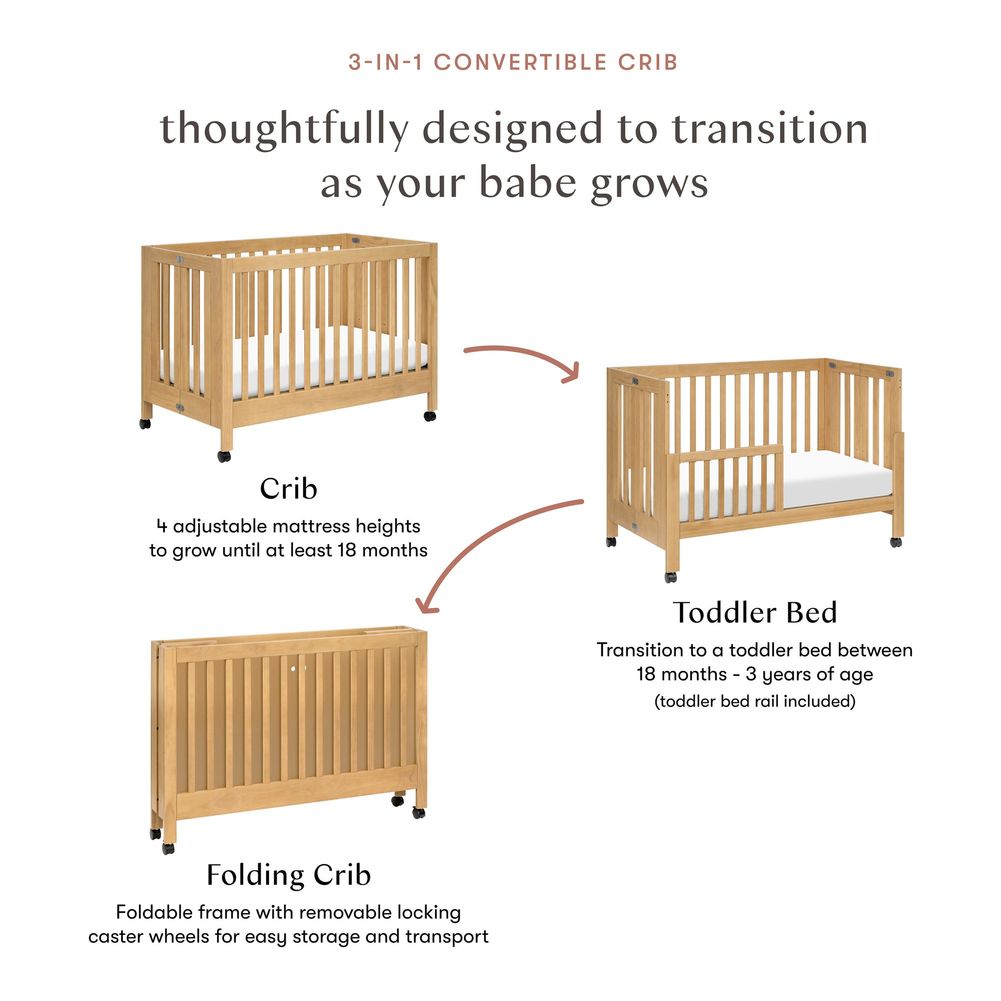 3-IN-1 CONVERTIBLE CRIB

thoughtfully designed to transition as your babe grows

Crib

4 adjustable mattress heights to grow until at least 18 months

Toddler Bed

Transition to a toddler bed between 18 months - 3 years of age

(toddler bed rail included)

Folding Crib

Foldable frame with removable locking caster wheels for easy storage and transport